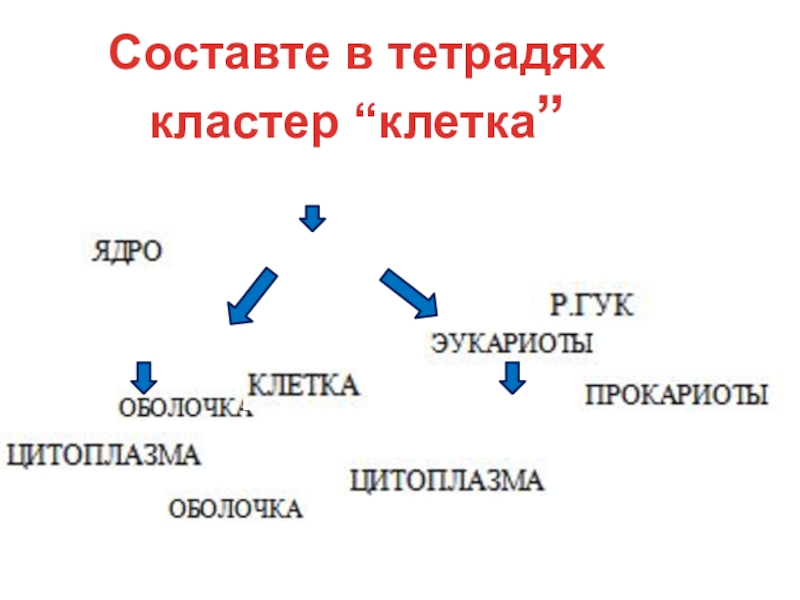 Составте в тетрадях кластер “клетка”

ЯДРО

Р.ГУК

ЭУКАРИОТЫ

КЛЕТКА

ОБОЛОЧКА

ПРОКАРИОТЫ

ЦИТОПЛАЗМА

ЦИТОПЛАЗМА

ОБОЛОЧКА